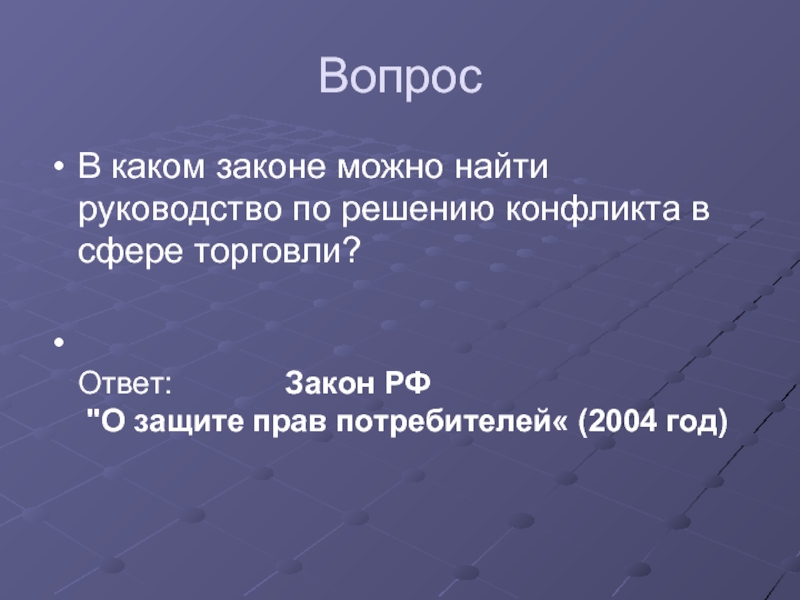 Вопрос

• В каком законе можно найти руководство по решению конфликта в сфере торговли?

•

Ответ: Закон РФ
"О защите прав потребителей« (2004 год)